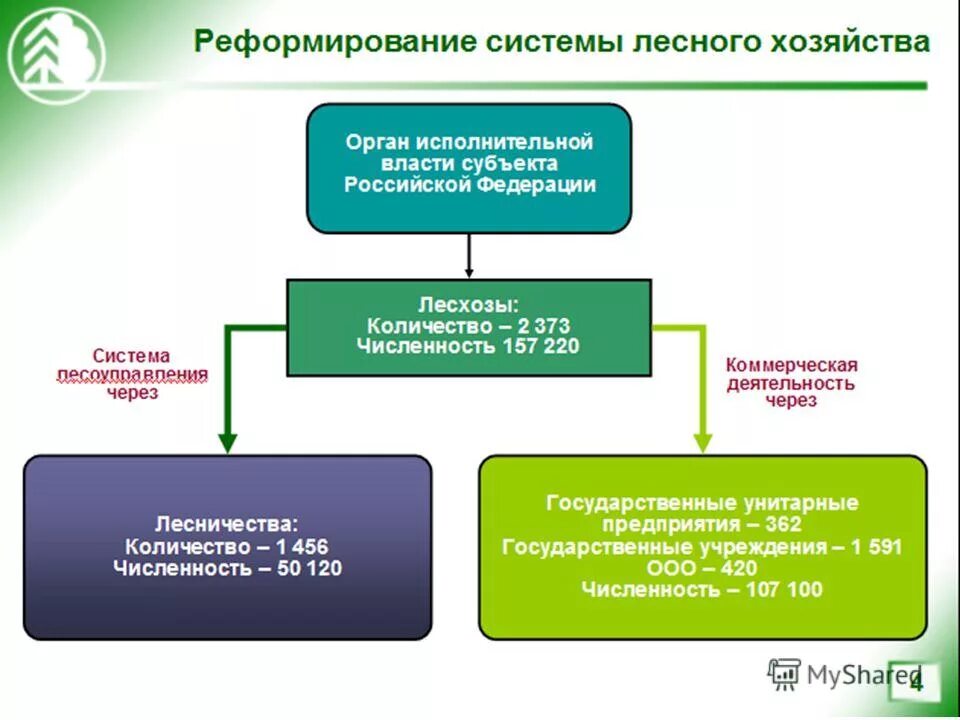 Реформирование системы лесного хозяйства

Орган исполнительной власти субъекта Российской Федерации

Лесхозы:
Количество – 2 373
Численность 157 220

Система лесоуправления через

Коммерческая деятельность через

Лесничества:
Количество – 1 456
Численность – 50 120

Государственные унитарные предприятия – 362
Государственные учреждения – 1 591
ООО – 420
Численность – 107 100

MyShared

4